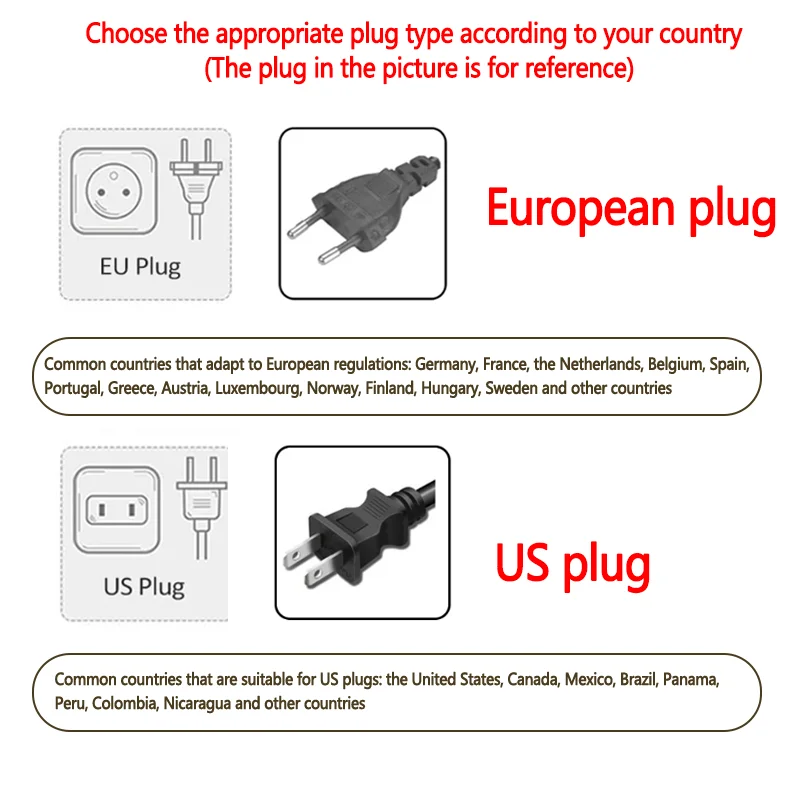 Choose the appropriate plug type according to your country
(The plug in the picture is for reference)

EU Plug

European plug

Common countries that adapt to European regulations: Germany, France, the Netherlands, Belgium, Spain, Portugal, Greece, Austria, Luxembourg, Norway, Finland, Hungary, Sweden and other countries

US Plug

US plug

Common countries that are suitable for US plugs: the United States, Canada, Mexico, Brazil, Panama, Peru, Colombia, Nicaragua and other countries